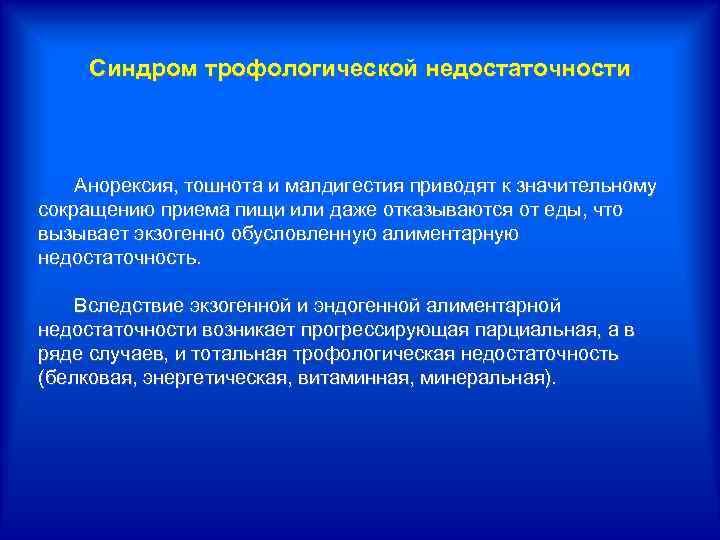 Синдром трофологической недостаточности

Анорексия, тошнота и малдигестия приводят к значительному сокращению приема пищи или даже отказываются от еды, что вызывает экзогенно обусловленную алиментарную недостаточность.

Вследствие экзогенной и эндогенной алиментарной недостаточности возникает прогрессирующая парциальная, а в ряде случаев, и тотальная трофологическая недостаточность (белковая, энергетическая, витаминная, минеральная).